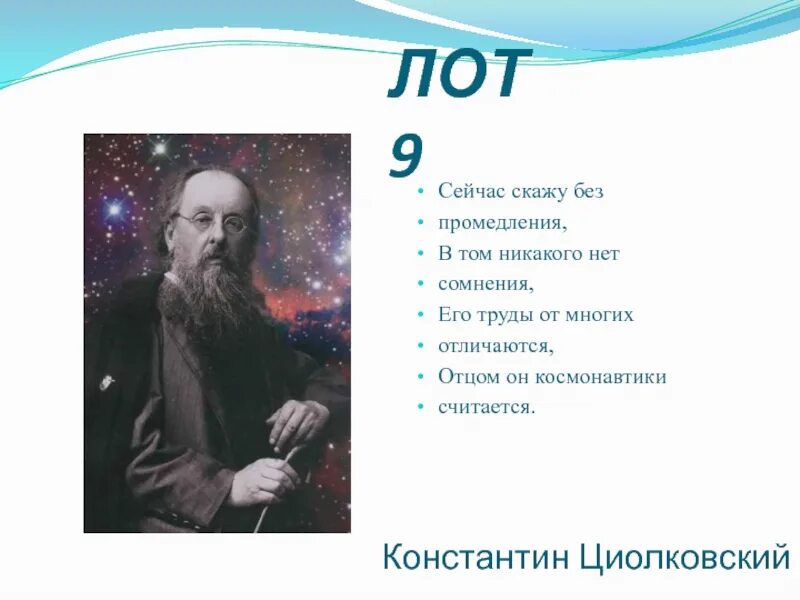 ЛОТ 9

- Сейчас скажу без
- промедления,
- В том никакого нет
- сомнения,
- Его труды от многих
- отличаются,
- Отцом он космонавтики
- считается.

Константин Циолковский